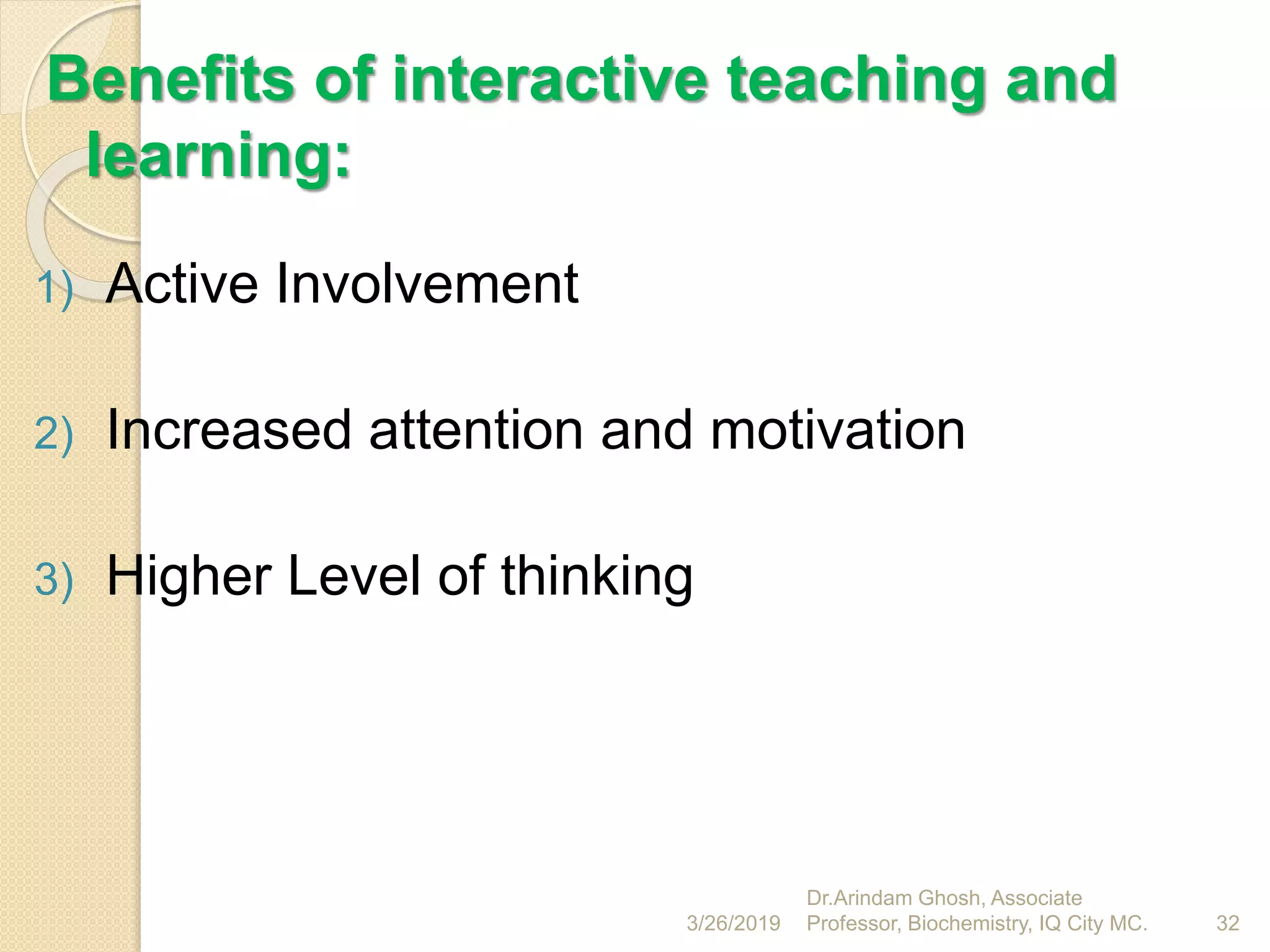 Benefits of interactive teaching and learning:

1) Active Involvement

2) Increased attention and motivation

3) Higher Level of thinking

3/26/2019 Dr.Arindam Ghosh, Associate Professor, Biochemistry, IQ City MC. 32